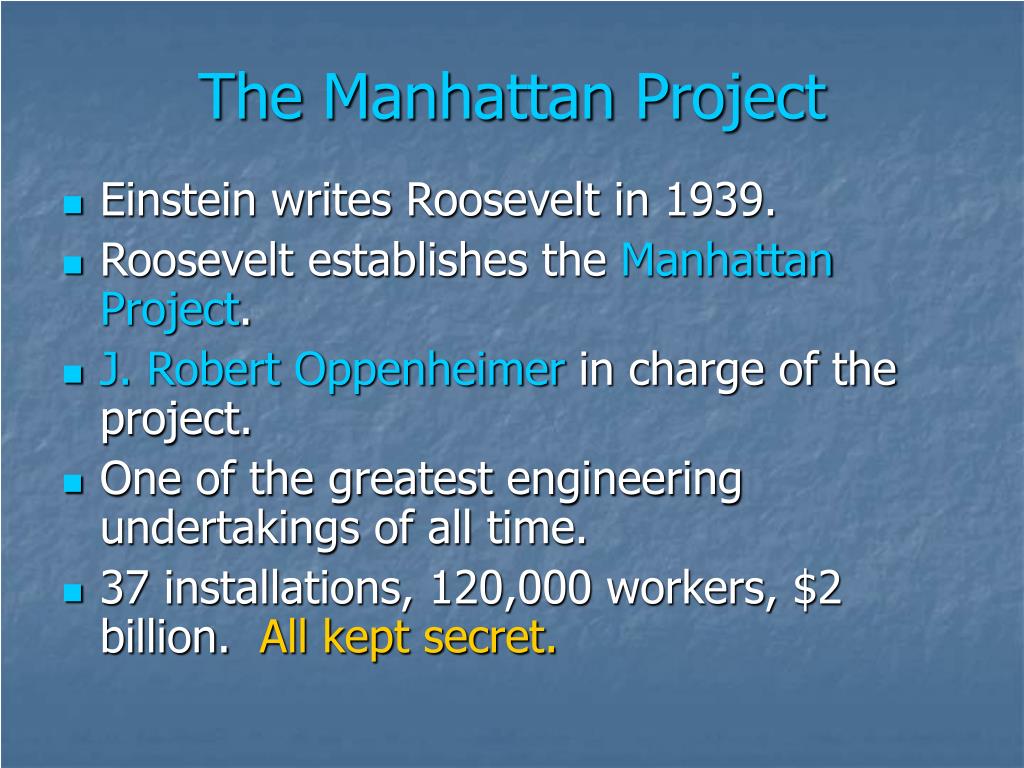 The Manhattan Project

- Einstein writes Roosevelt in 1939.
- Roosevelt establishes the Manhattan Project.
- J. Robert Oppenheimer in charge of the project.
- One of the greatest engineering undertakings of all time.
- 37 installations, 120,000 workers, \$2 billion. All kept secret.